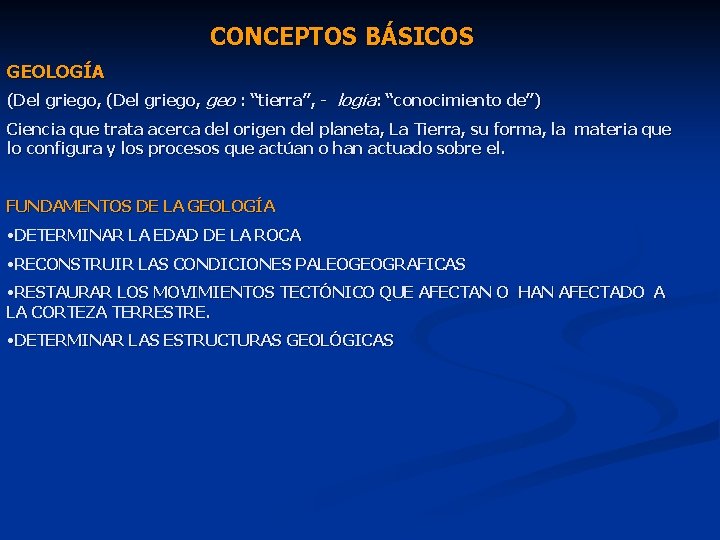 CONCEPTOS BÁSICOS

GEOLOGÍA

(Del griego, (Del griego, geo : “tierra”, - logía: “conocimiento de”)

Ciencia que trata acerca del origen del planeta, La Tierra, su forma, la materia que lo configura y los procesos que actúan o han actuado sobre el.

FUNDAMENTOS DE LA GEOLOGÍA

•DETERMINAR LA EDAD DE LA ROCA

•RECONSTRUIR LAS CONDICIONES PALEOGEOGRAFICAS

•RESTAURAR LOS MOVIMIENTOS TECTÓNICO QUE AFECTAN O HAN AFECTADO A LA CORTEZA TERRESTRE.

•DETERMINAR LAS ESTRUCTURAS GEOLÓGICAS